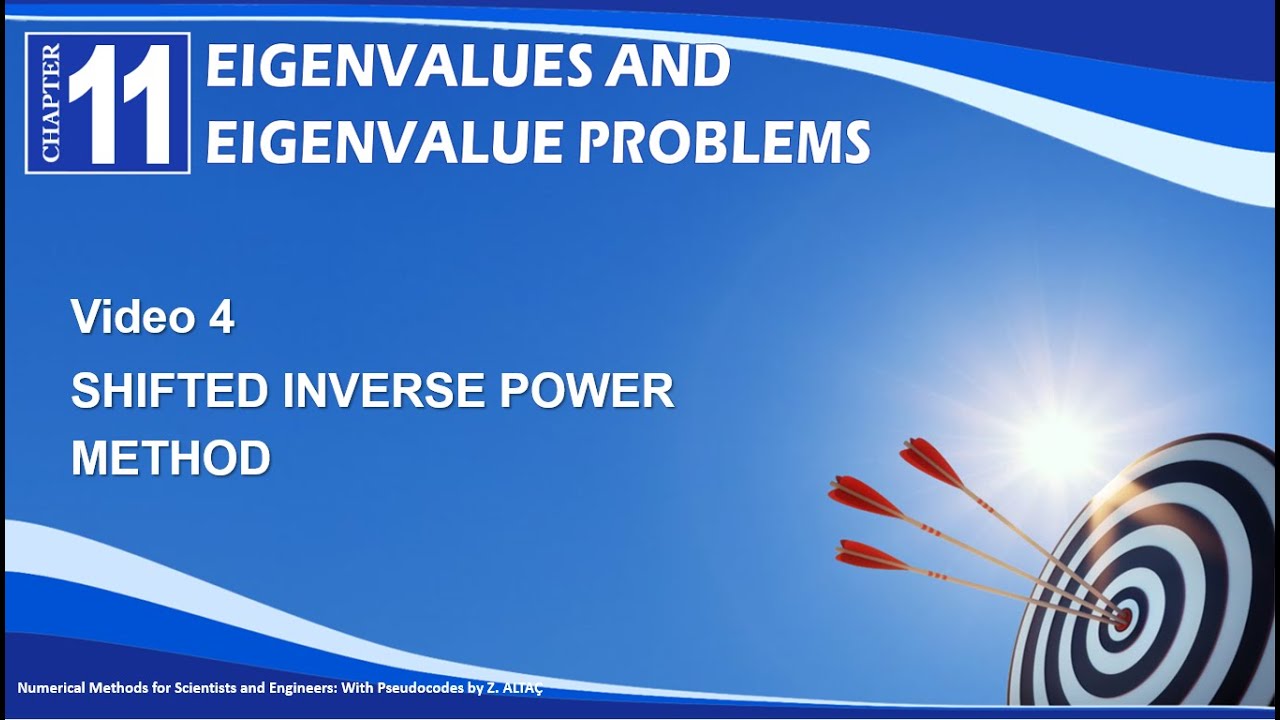 CHAPTER 11 EIGENVALUES AND EIGENVALUE PROBLEMS

Video 4

SHIFTED INVERSE POWER METHOD

Numerical Methods for Scientists and Engineers: With Pseudocodes by Z. ALTAÇ